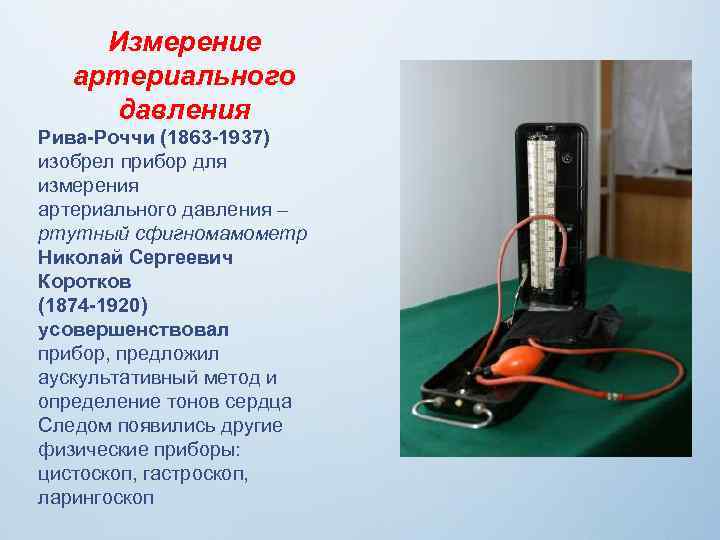 Измерение артериального давления

Рива-Роччи (1863-1937) изобрел прибор для измерения артериального давления – ртутный сфигномамометр
Николай Сергеевич Коротков (1874-1920) усовершенствовал прибор, предложил аускультативный метод и определение тонов сердца
Следом появились другие физические приборы: цистоскоп, гастроскоп, ларингоскоп